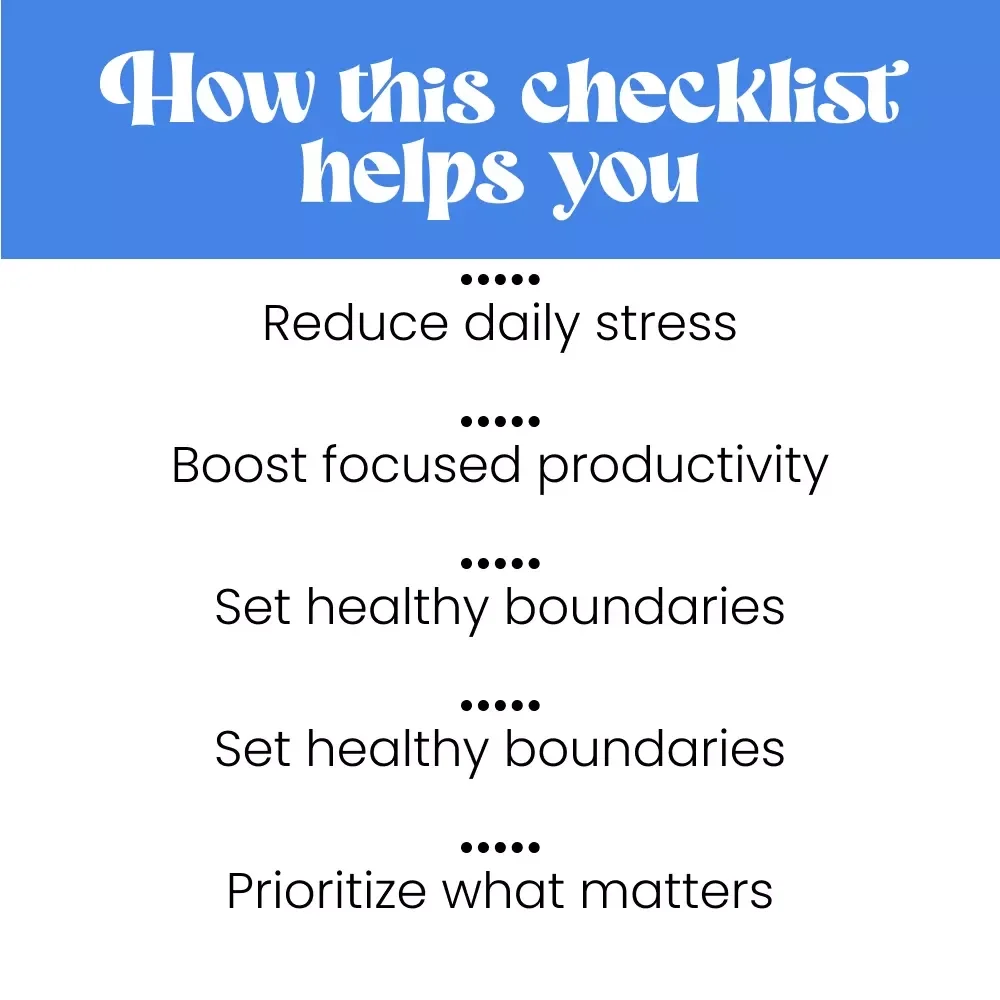 How this checklist helps you

•••••
Reduce daily stress

•••••
Boost focused productivity

•••••
Set healthy boundaries

•••••
Set healthy boundaries

•••••
Prioritize what matters